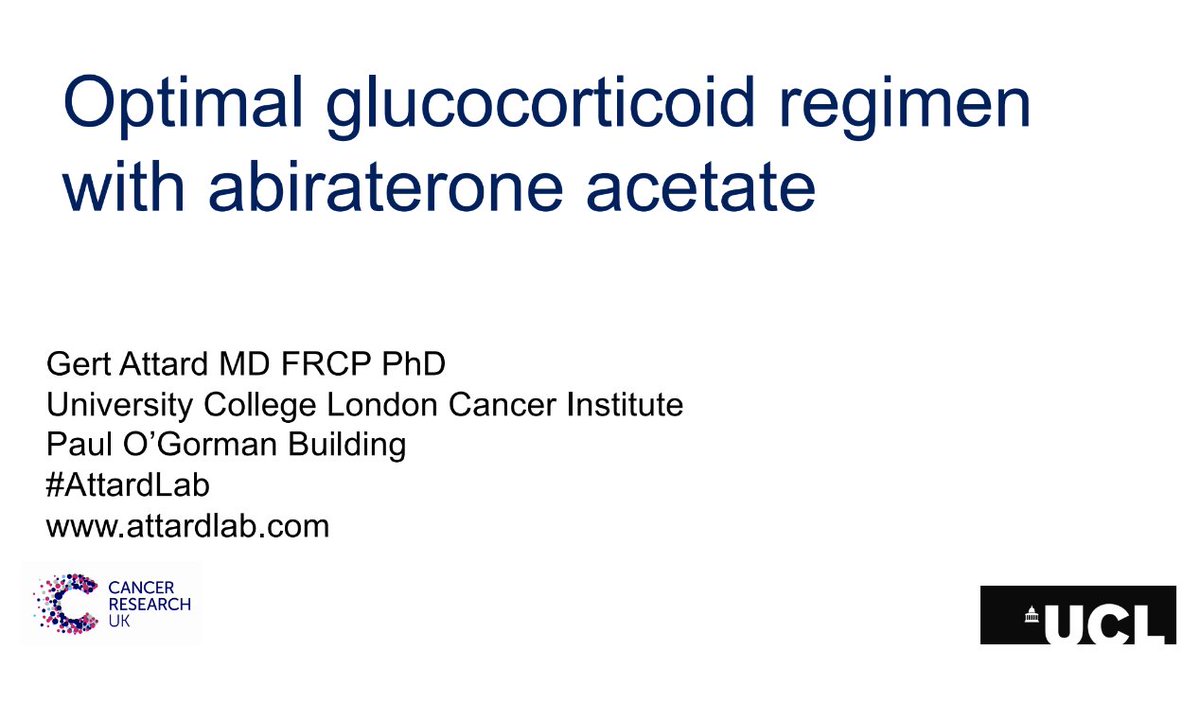 Optimal glucocorticoid regimen with abiraterone acetate

Gert Attard MD FRCP PhD
University College London Cancer Institute
Paul O'Gorman Building
#AttardLab
www.attardlab.com

CANCER RESEARCH UK

UCL